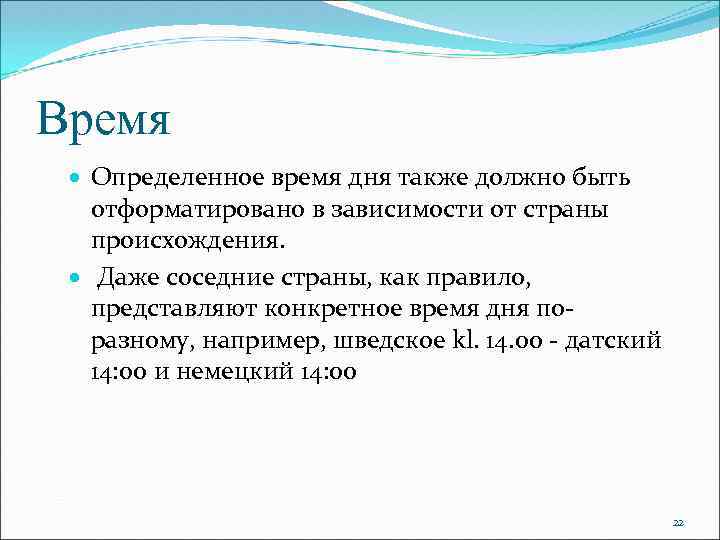 Время

Определенное время дня также должно быть отформатировано в зависимости от страны происхождения.

Даже соседние страны, как правило, представляют конкретное время дня по-разному, например, шведское kl. 14.00 - датский 14:00 и немецкий 14:00

22